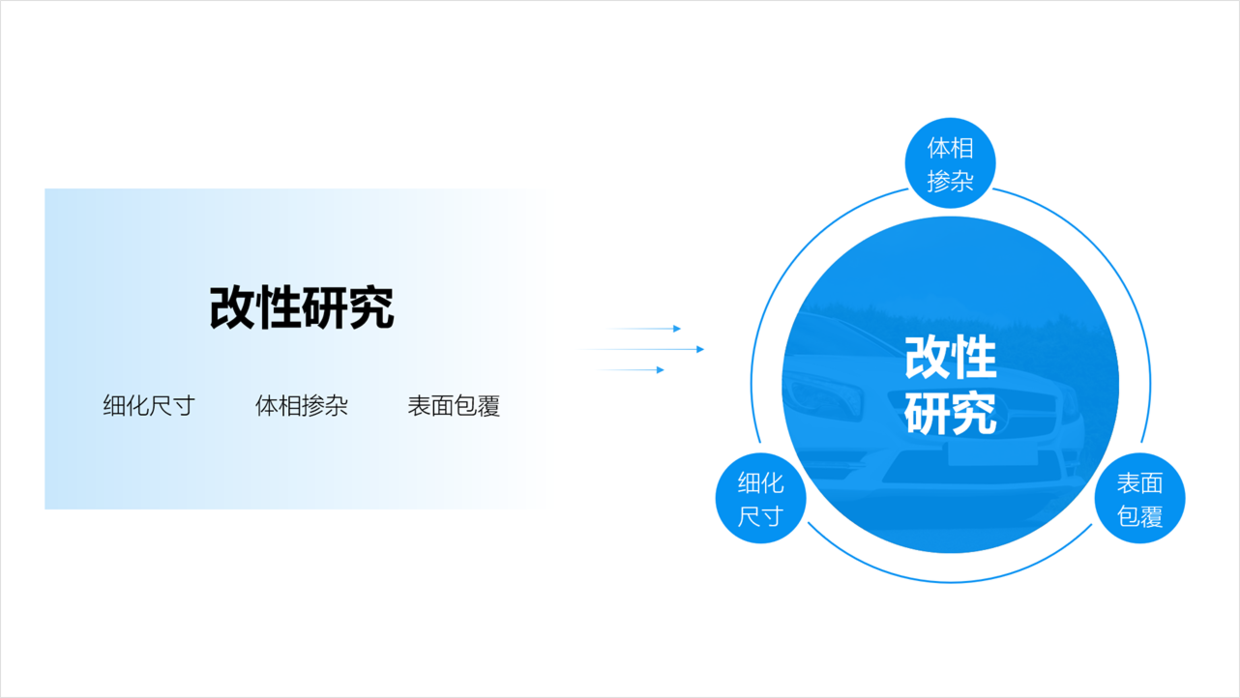 改性研究

细化尺寸　　体相掺杂　　表面包覆

体相掺杂

改性研究

细化尺寸

表面包覆